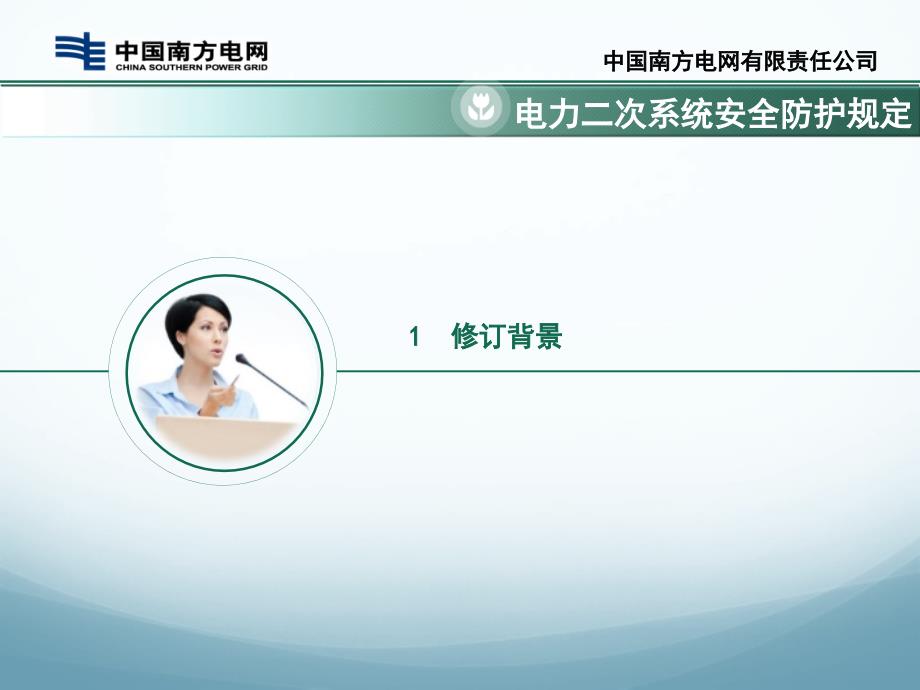 中国南方电网
CHINA SOUTHERN POWER GRID

中国南方电网有限责任公司

电力二次系统安全防护规定

1 修订背景